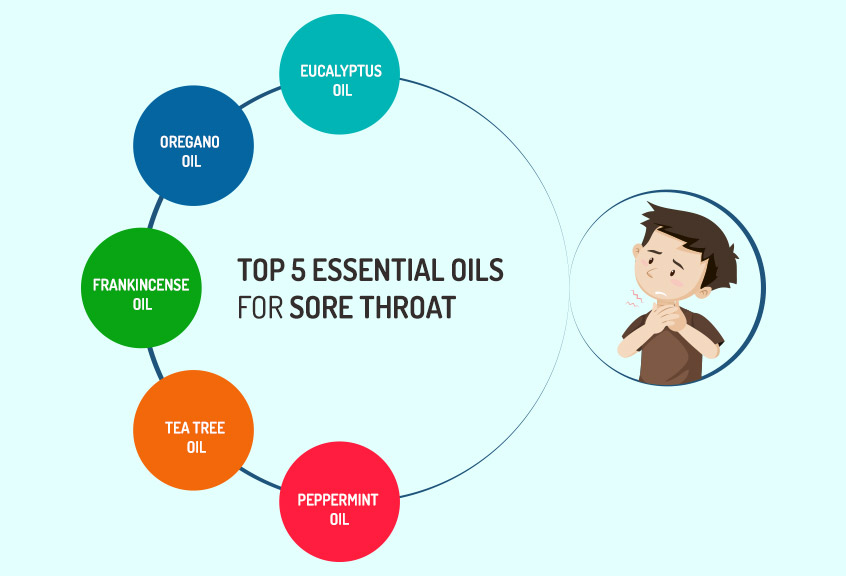 EUCALYPTUS OIL

OREGANO OIL

FRANKINCENSE OIL

TEA TREE OIL

PEPPERMINT OIL

TOP 5 ESSENTIAL OILS FOR SORE THROAT